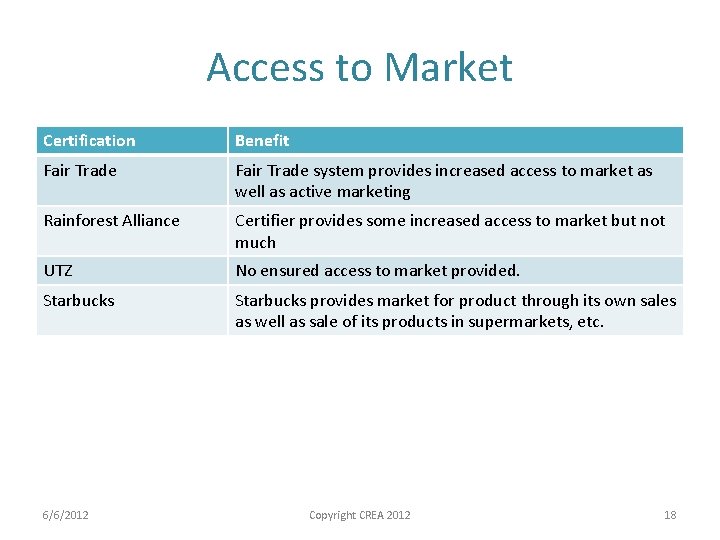 Access to Market

| Certification | Benefit |
|---|---|
| Fair Trade | Fair Trade system provides increased access to market as well as active marketing |
| Rainforest Alliance | Certifier provides some increased access to market but not much |
| UTZ | No ensured access to market provided. |
| Starbucks | Starbucks provides market for product through its own sales as well as sale of its products in supermarkets, etc. |

6/6/2012 Copyright CREA 2012 18